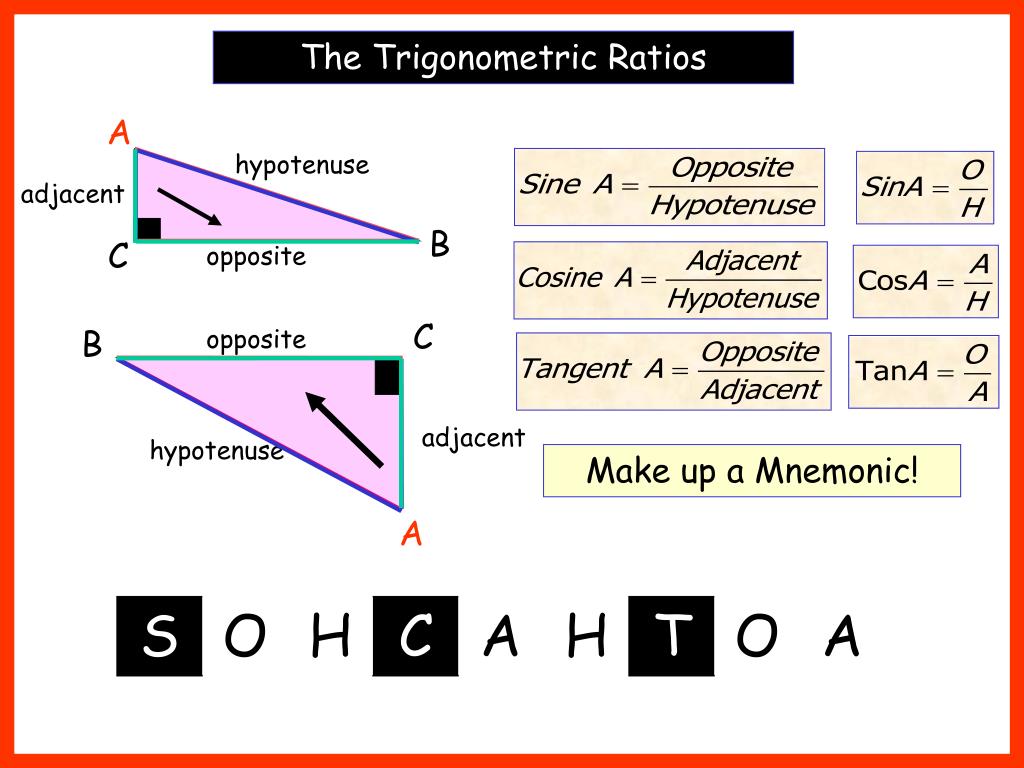 The Trigonometric Ratios

A
hypotenuse
adjacent
C
opposite
B

B
opposite
C
hypotenuse
adjacent
A

$Sine\ A = \frac{Opposite}{Hypotenuse}$

$SinA = \frac{O}{H}$

$Cosine\ A = \frac{Adjacent}{Hypotenuse}$

$CosA = \frac{A}{H}$

$Tangent\ A = \frac{Opposite}{Adjacent}$

$TanA = \frac{O}{A}$

Make up a Mnemonic!

S O H C A H T O A